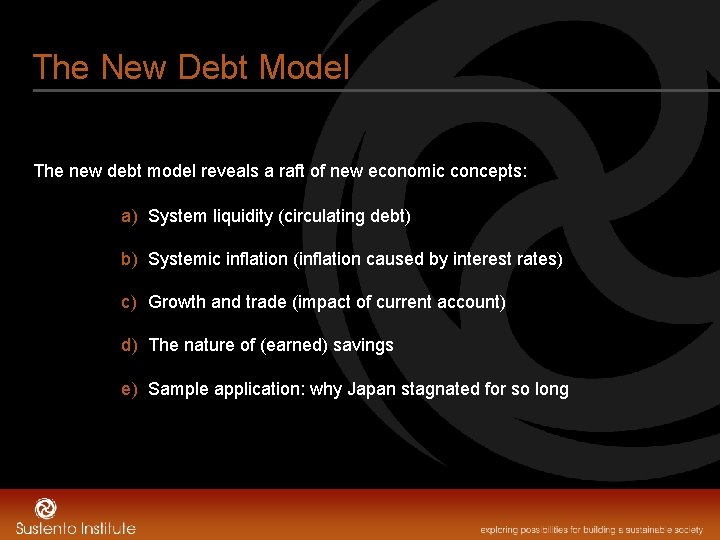 The New Debt Model

The new debt model reveals a raft of new economic concepts:

a) System liquidity (circulating debt)

b) Systemic inflation (inflation caused by interest rates)

c) Growth and trade (impact of current account)

d) The nature of (earned) savings

e) Sample application: why Japan stagnated for so long

Sustento Institute

exploring possibilities for building a sustainable society